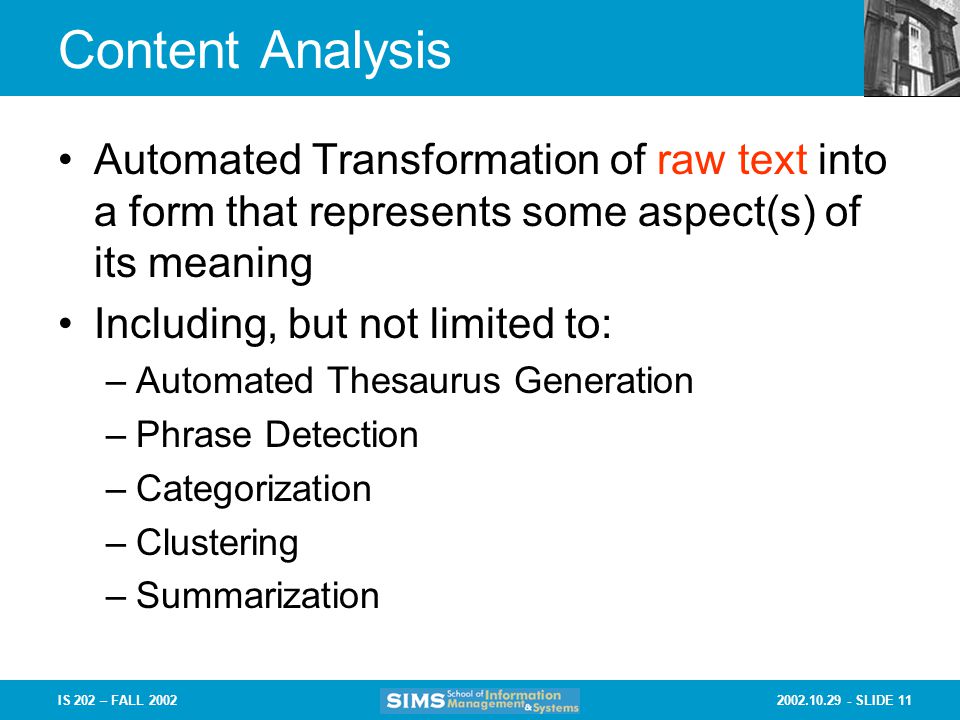 Content Analysis

• Automated Transformation of raw text into a form that represents some aspect(s) of its meaning

• Including, but not limited to:

– Automated Thesaurus Generation

– Phrase Detection

– Categorization

– Clustering

– Summarization

IS 202 – FALL 2002

SIMS School of Information Management & Systems

2002.10.29 - SLIDE 11